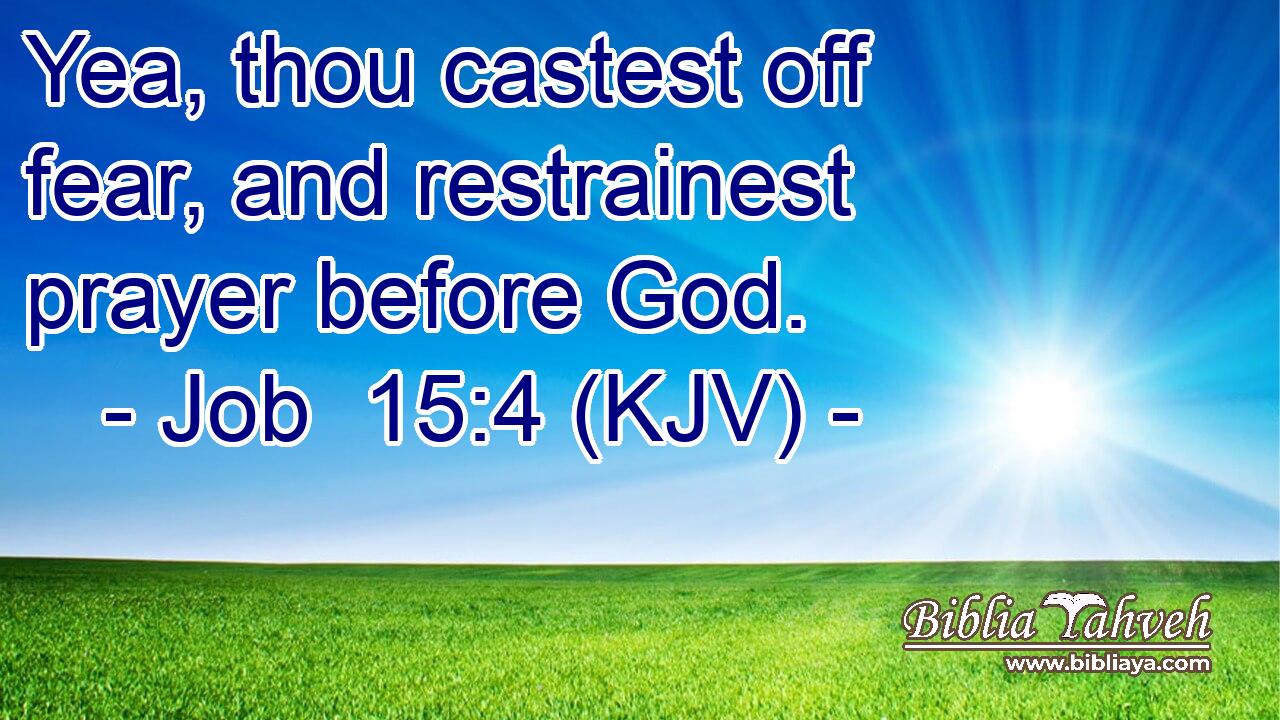 Yea, thou castest off fear, and restrainest prayer before God.
- Job 15:4 (KJV) -

Biblia Yahveh
www.bibliaya.com